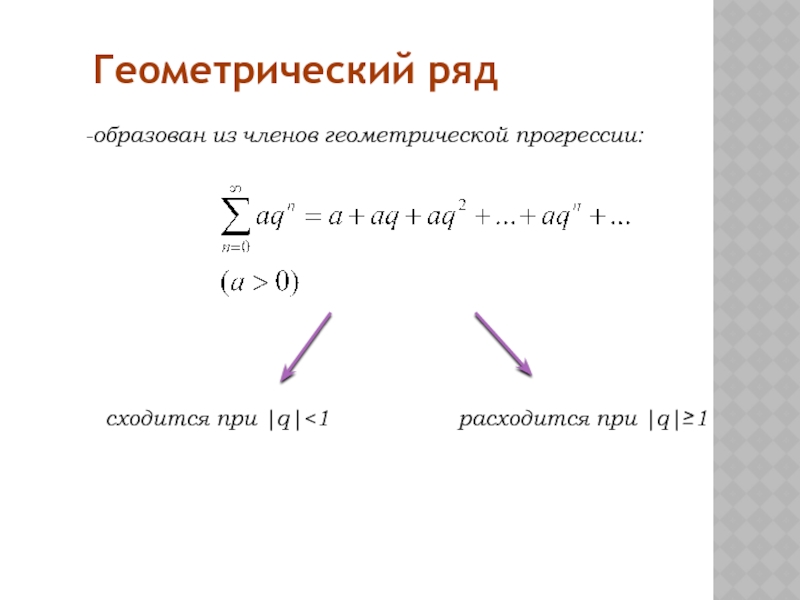 Геометрический ряд

-образован из членов геометрической прогрессии:

$\sum_{n=0}^{\infty} aq^n = a + aq + aq^2 + \ldots + aq^n + \ldots$

$(a > 0)$

сходится при $|q|<1$

расходится при $|q|\geq 1$